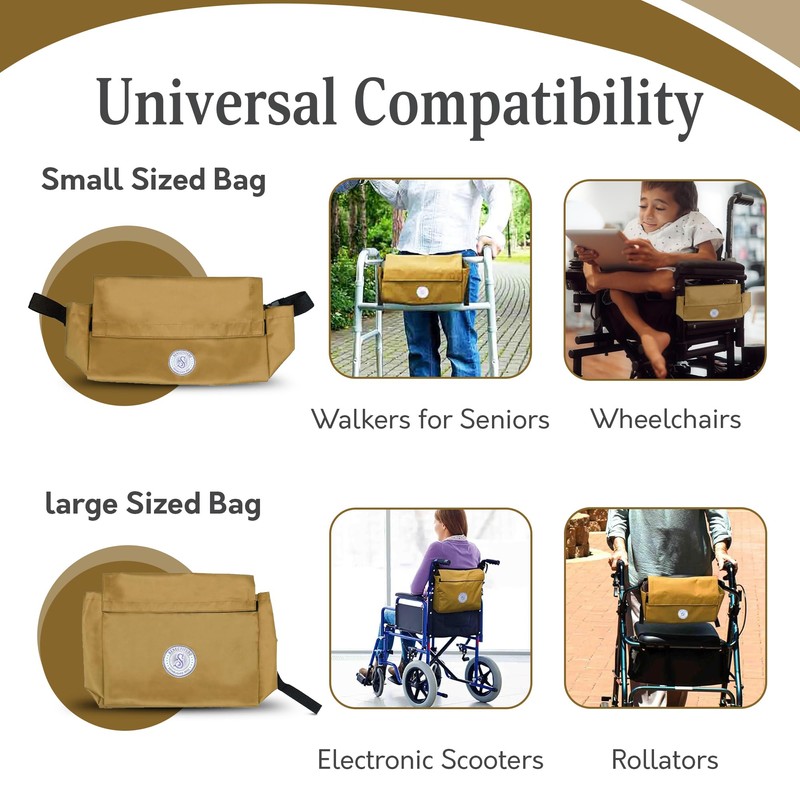 Universal Compatibility

Small Sized Bag

Walkers for Seniors

Wheelchairs

large Sized Bag

Electronic Scooters

Rollators